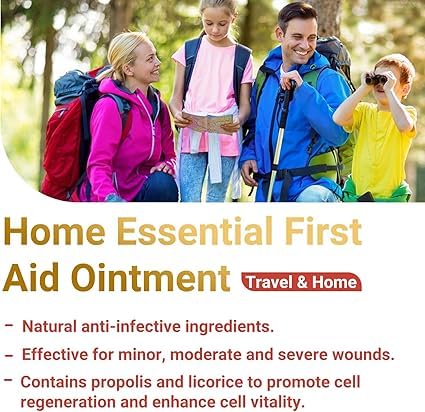 Home Essential First Aid Ointment

Travel & Home

– Natural anti-infective ingredients.

– Effective for minor, moderate and severe wounds.

– Contains propolis and licorice to promote cell regeneration and enhance cell vitality.